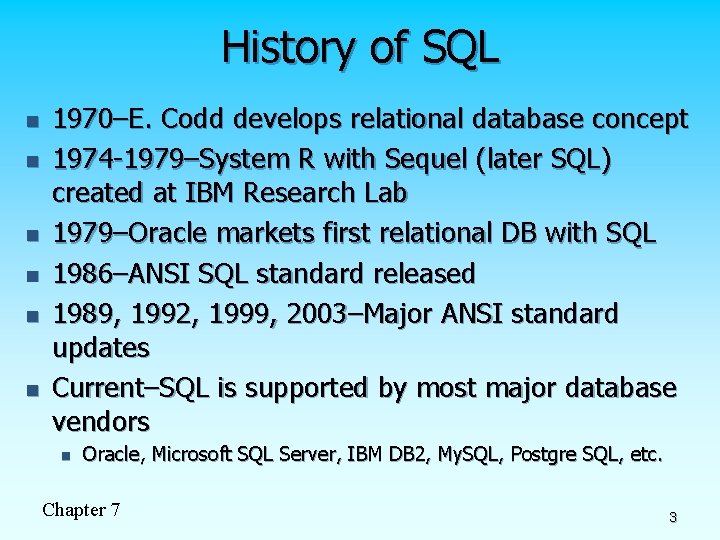 History of SQL

- 1970–E. Codd develops relational database concept
- 1974-1979–System R with Sequel (later SQL) created at IBM Research Lab
- 1979–Oracle markets first relational DB with SQL
- 1986–ANSI SQL standard released
- 1989, 1992, 1999, 2003–Major ANSI standard updates
- Current–SQL is supported by most major database vendors
  - Oracle, Microsoft SQL Server, IBM DB2, MySQL, Postgre SQL, etc.

Chapter 7

3